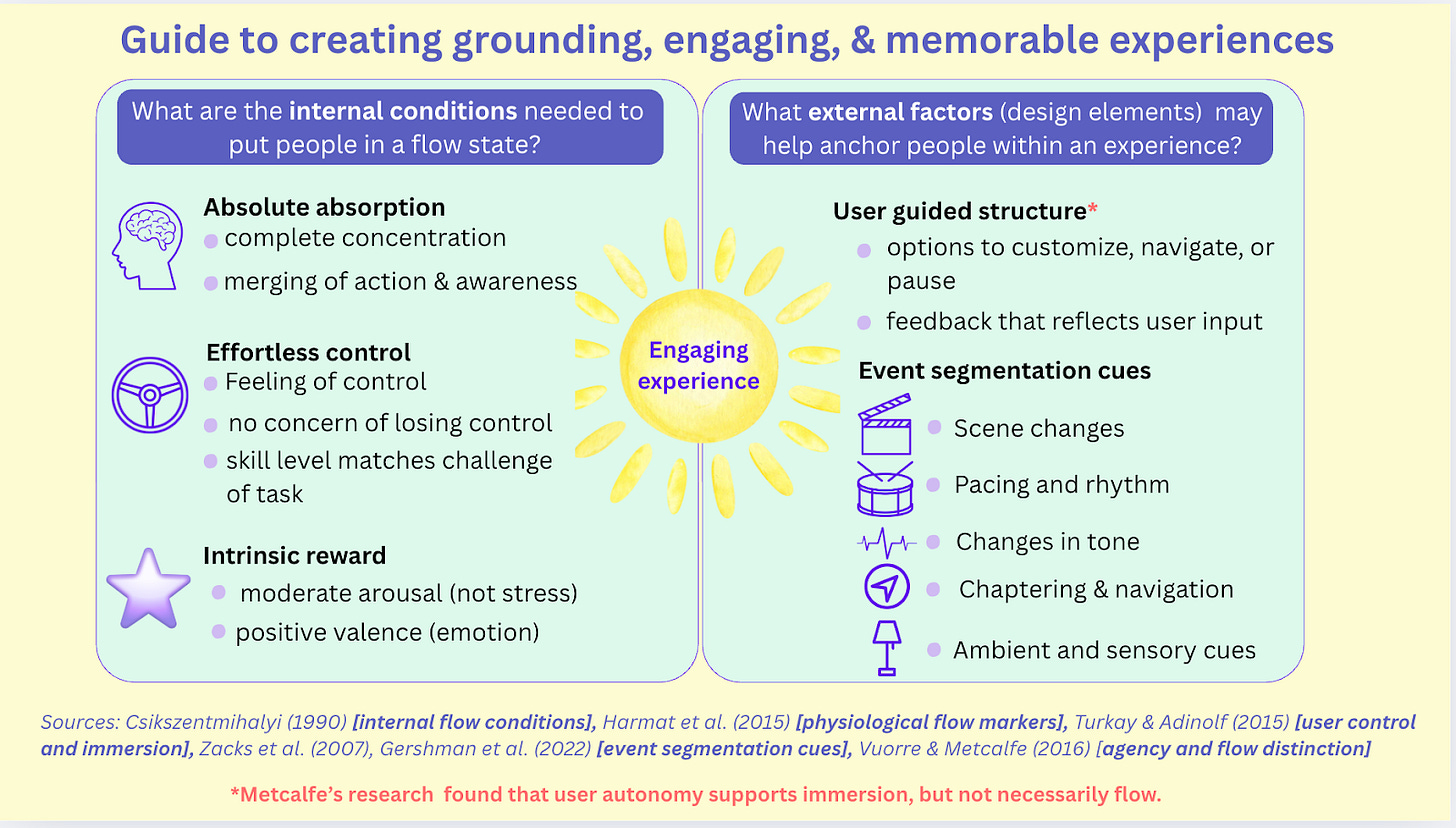 Guide to creating grounding, engaging, & memorable experiences

What are the internal conditions needed to put people in a flow state?

Absolute absorption
complete concentration
merging of action & awareness

Effortless control
Feeling of control
no concern of losing control
skill level matches challenge of task

Intrinsic reward
moderate arousal (not stress)
positive valence (emotion)

Engaging experience

What external factors (design elements) may help anchor people within an experience?

User guided structure*
options to customize, navigate, or pause
feedback that reflects user input

Event segmentation cues
Scene changes
Pacing and rhythm
Changes in tone
Chaptering & navigation
Ambient and sensory cues

Sources: Csikszentmihalyi (1990) [internal flow conditions], Harmat et al. (2015) [physiological flow markers], Turkay & Adinolf (2015) [user control and immersion], Zacks et al. (2007), Gershman et al. (2022) [event segmentation cues], Vuorre & Metcalfe (2016) [agency and flow distinction]

*Metcalfe's research found that user autonomy supports immersion, but not necessarily flow.